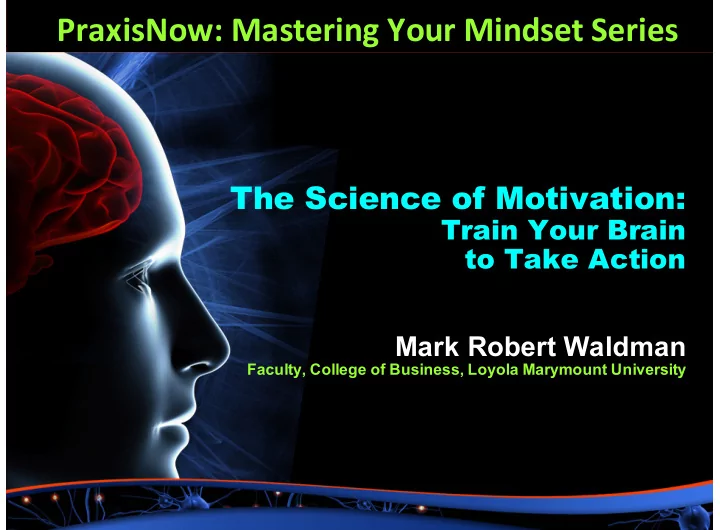 PraxisNow: Mastering Your Mindset Series

The Science of Motivation:
Train Your Brain to Take Action

Mark Robert Waldman
Faculty, College of Business, Loyola Marymount University